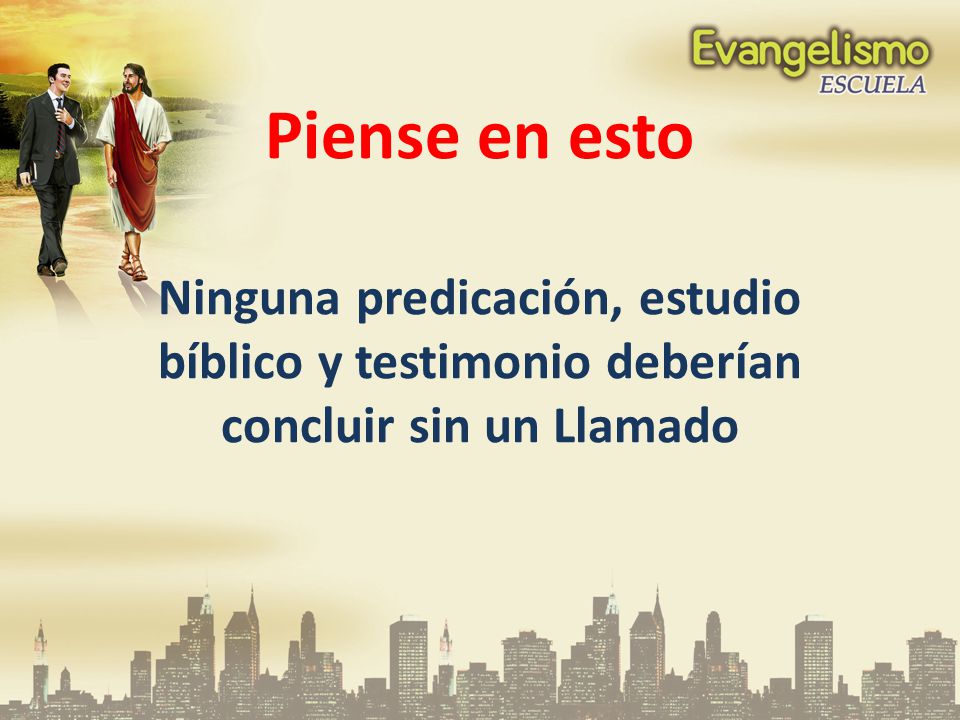 Evangelismo
ESCUELA

Piense en esto

Ninguna predicación, estudio bíblico y testimonio deberían concluir sin un Llamado